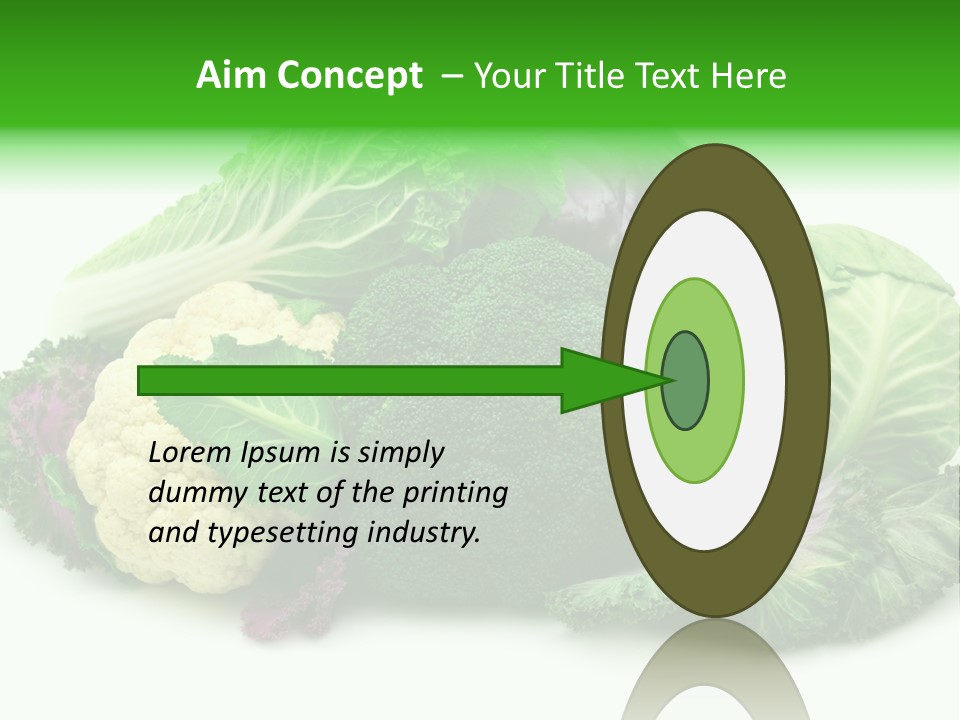 Aim Concept – Your Title Text Here

Lorem Ipsum is simply dummy text of the printing and typesetting industry.